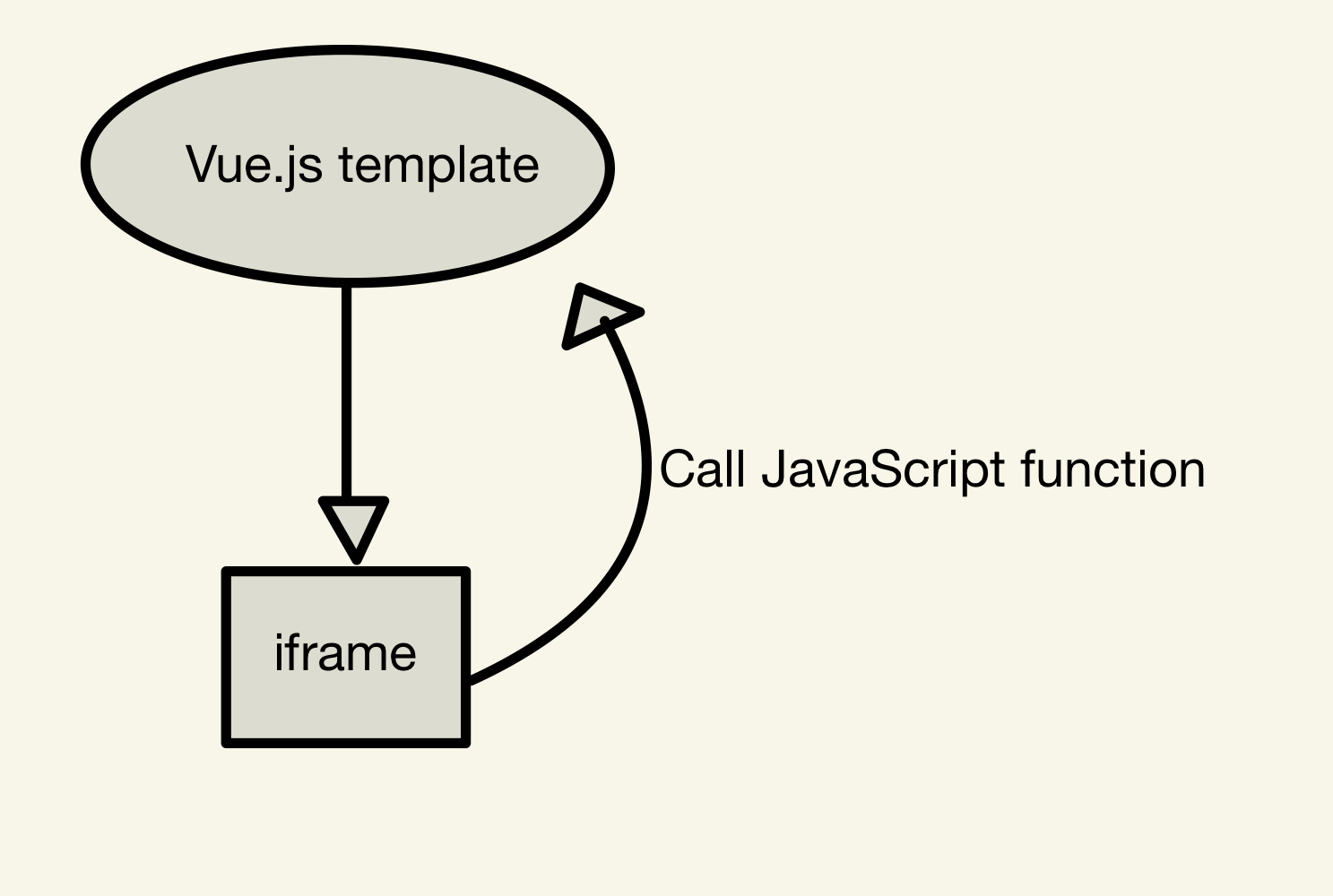 Vue.js template

Call JavaScript function

iframe